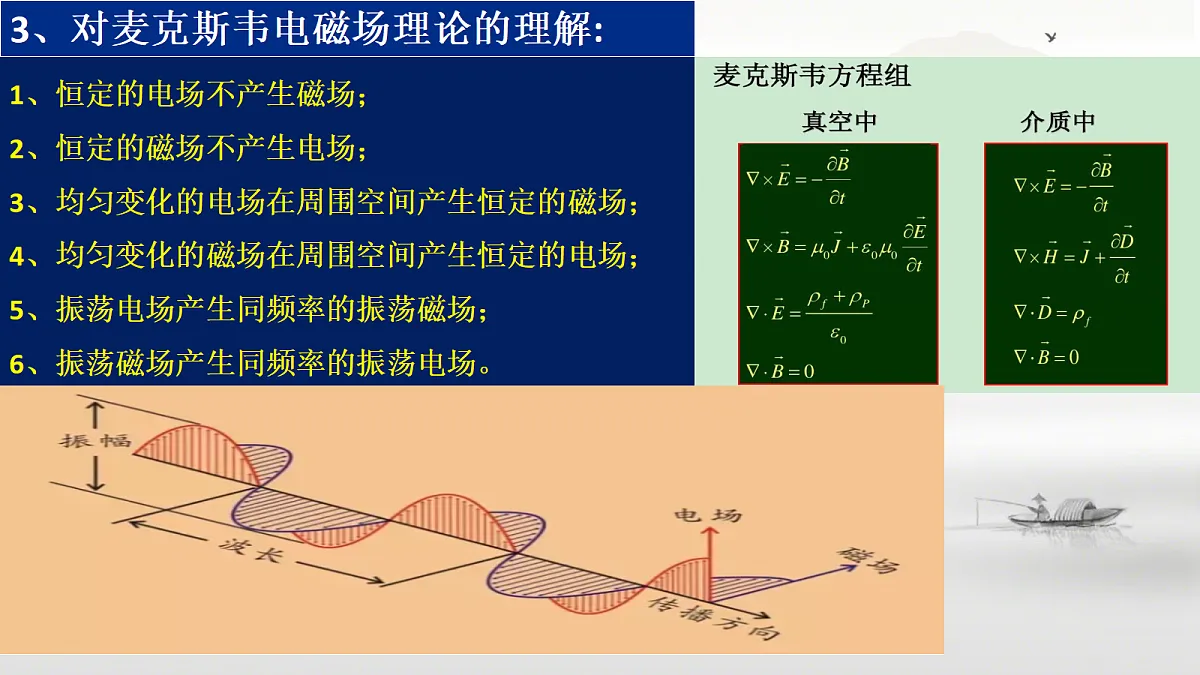 3、对麦克斯韦电磁场理论的理解:

1、恒定的电场不产生磁场;

2、恒定的磁场不产生电场;

3、均匀变化的电场在周围空间产生恒定的磁场;

4、均匀变化的磁场在周围空间产生恒定的电场;

5、振荡电场产生同频率的振荡磁场;

6、振荡磁场产生同频率的振荡电场。

麦克斯韦方程组

真空中

$\nabla \times \vec{E} = -\frac{\partial \vec{B}}{\partial t}$

$\nabla \times \vec{B} = \mu_0 \vec{J} + \varepsilon_0 \mu_0 \frac{\partial \vec{E}}{\partial t}$

$\nabla \cdot \vec{E} = \frac{\rho_f + \rho_P}{\varepsilon_0}$

$\nabla \cdot \vec{B} = 0$

介质中

$\nabla \times \vec{E} = -\frac{\partial \vec{B}}{\partial t}$

$\nabla \times \vec{H} = \vec{J} + \frac{\partial \vec{D}}{\partial t}$

$\nabla \cdot \vec{D} = \rho_f$

$\nabla \cdot \vec{B} = 0$

振幅

波长

电场

磁场

传播方向